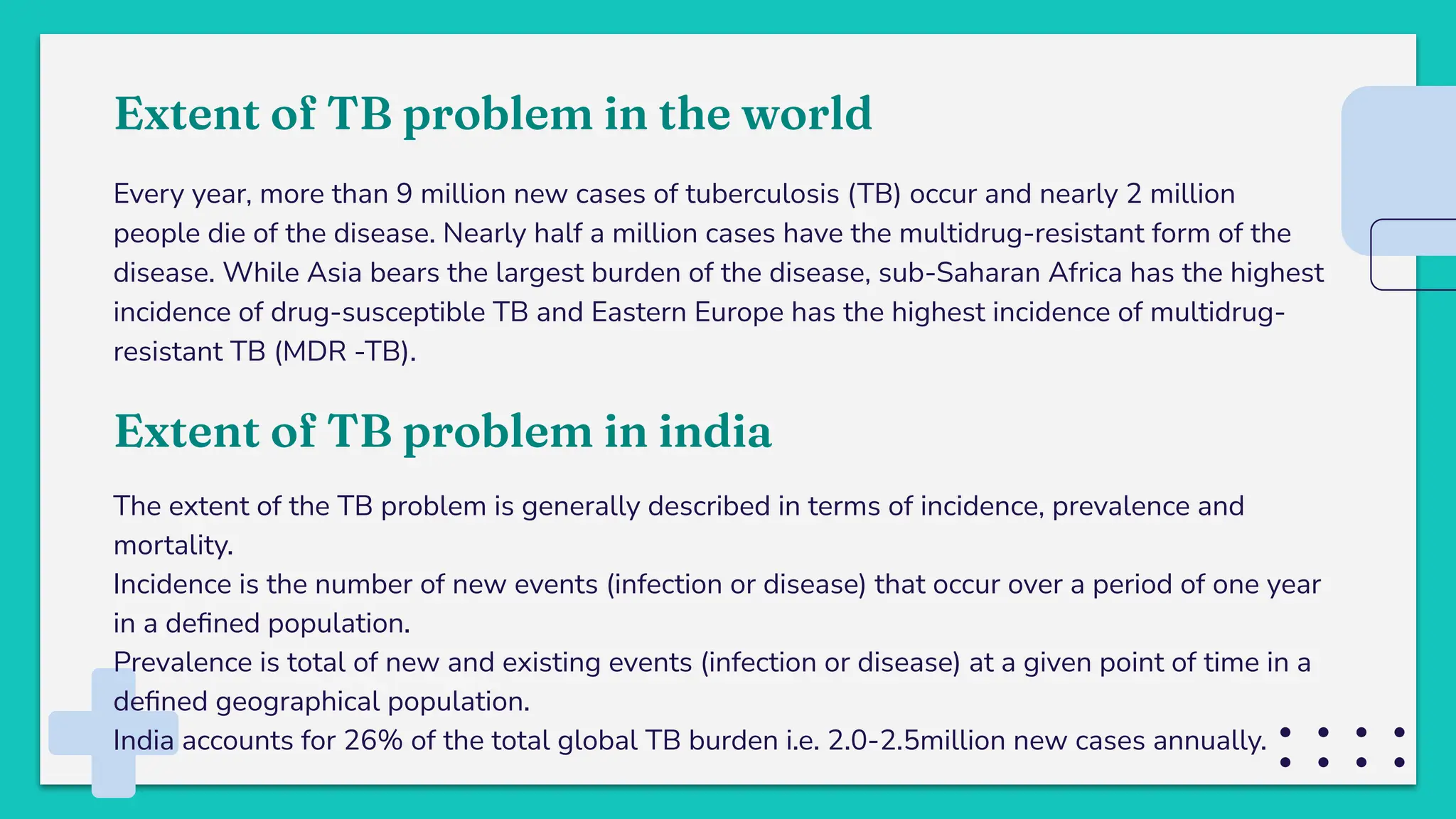 Extent of TB problem in the world

Every year, more than 9 million new cases of tuberculosis (TB) occur and nearly 2 million people die of the disease. Nearly half a million cases have the multidrug-resistant form of the disease. While Asia bears the largest burden of the disease, sub-Saharan Africa has the highest incidence of drug-susceptible TB and Eastern Europe has the highest incidence of multidrug-resistant TB (MDR -TB).

Extent of TB problem in india

The extent of the TB problem is generally described in terms of incidence, prevalence and mortality.
Incidence is the number of new events (infection or disease) that occur over a period of one year in a defined population.
Prevalence is total of new and existing events (infection or disease) at a given point of time in a defined geographical population.
India accounts for 26% of the total global TB burden i.e. 2.0-2.5million new cases annually.